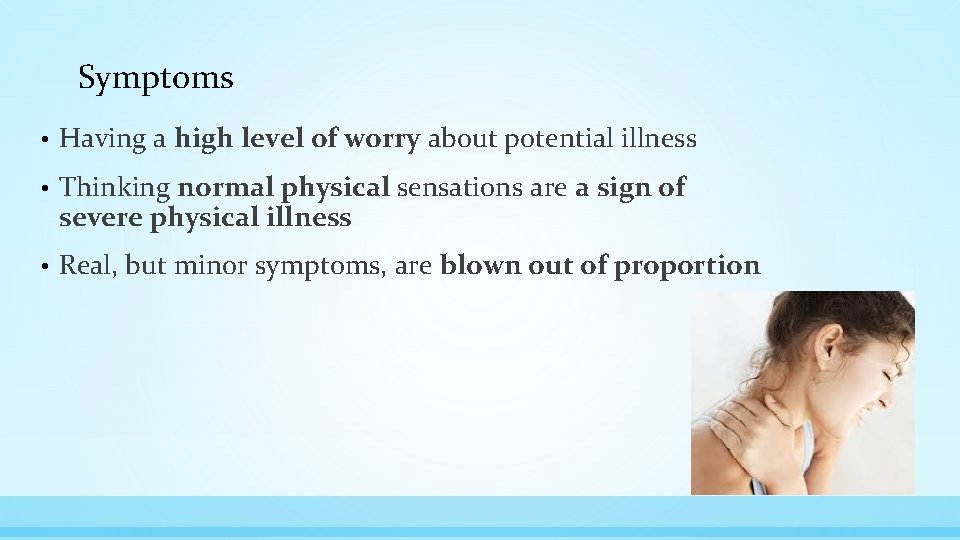 Symptoms

• Having a high level of worry about potential illness

• Thinking normal physical sensations are a sign of severe physical illness

• Real, but minor symptoms, are blown out of proportion